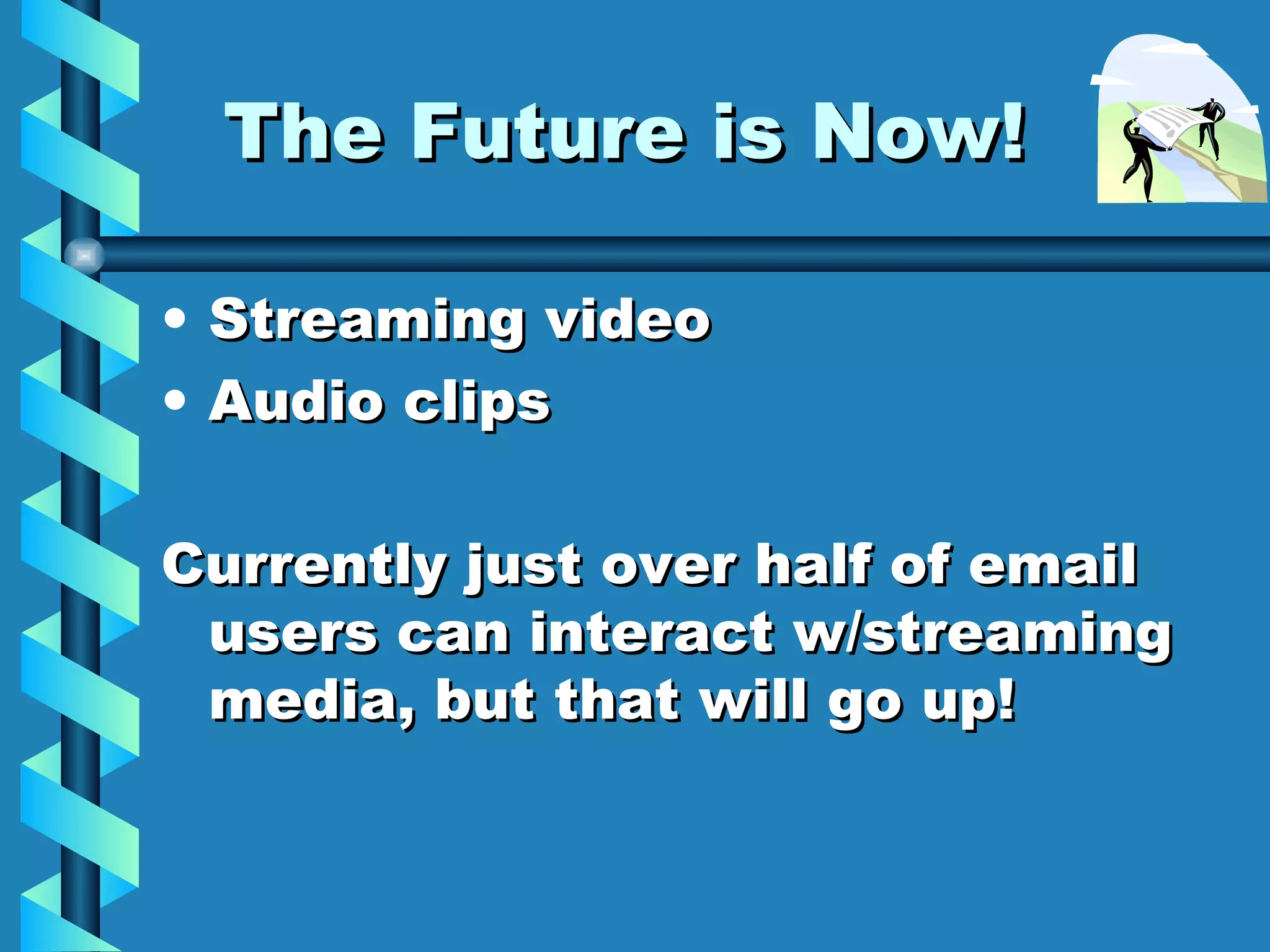 The Future is Now!

• Streaming video
• Audio clips

Currently just over half of email users can interact w/streaming media, but that will go up!